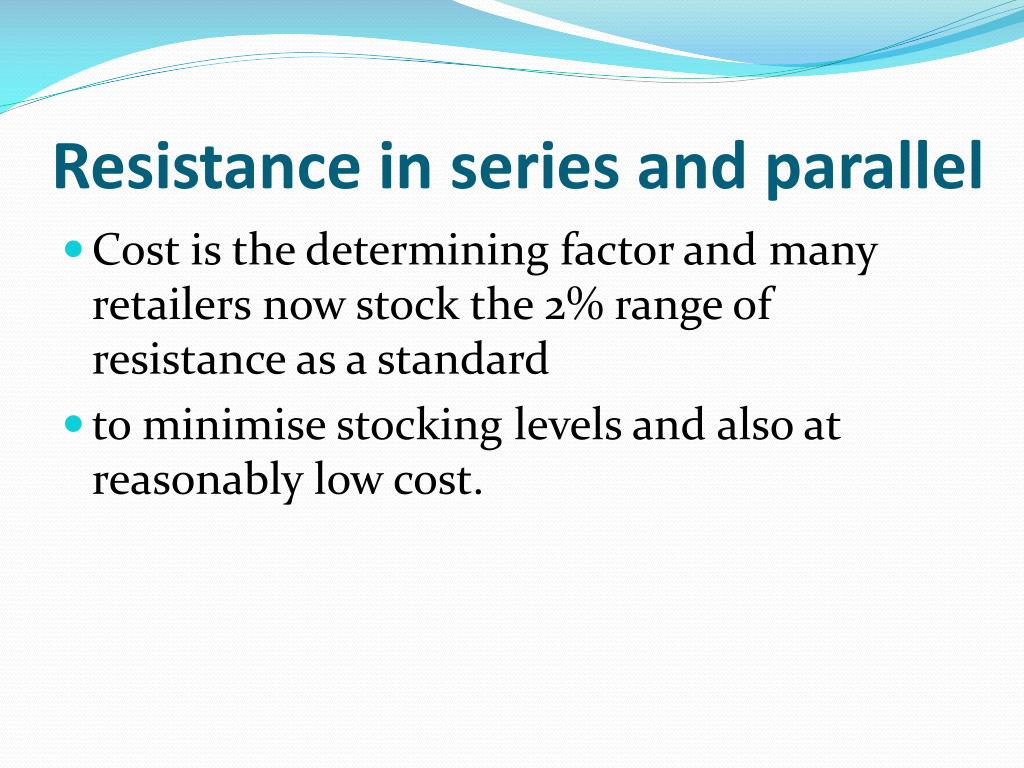 Resistance in series and parallel

- Cost is the determining factor and many retailers now stock the 2% range of resistance as a standard
- to minimise stocking levels and also at reasonably low cost.